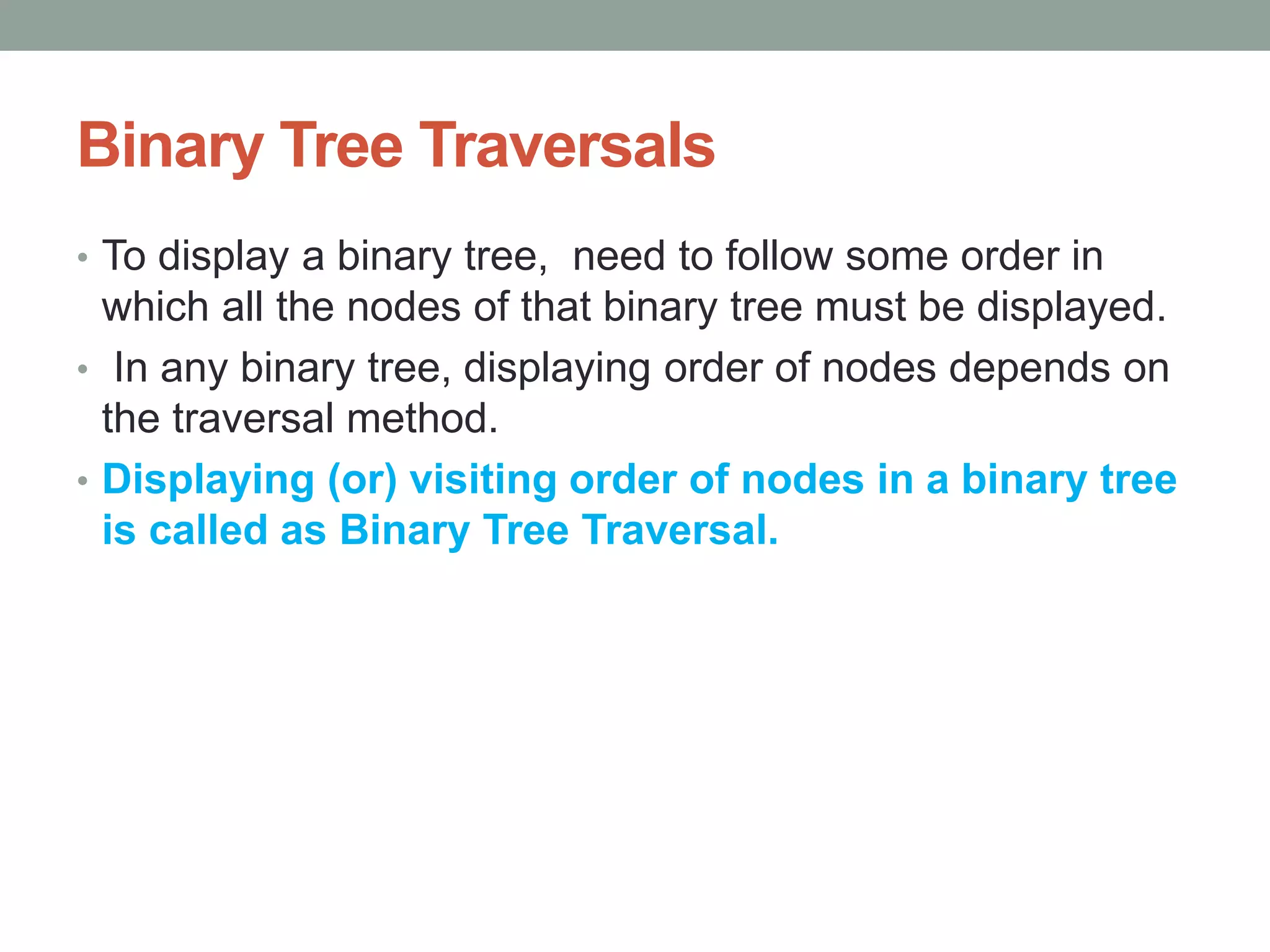 Binary Tree Traversals

• To display a binary tree, need to follow some order in which all the nodes of that binary tree must be displayed.

• In any binary tree, displaying order of nodes depends on the traversal method.

• Displaying (or) visiting order of nodes in a binary tree is called as Binary Tree Traversal.